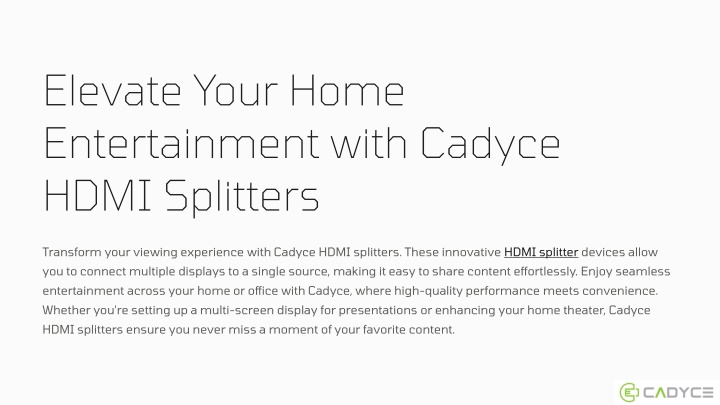 Elevate Your Home Entertainment with Cadyce HDMI Splitters

Transform your viewing experience with Cadyce HDMI splitters. These innovative HDMI splitter devices allow you to connect multiple displays to a single source, making it easy to share content effortlessly. Enjoy seamless entertainment across your home or office with Cadyce, where high-quality performance meets convenience. Whether you're setting up a multi-screen display for presentations or enhancing your home theater, Cadyce HDMI splitters ensure you never miss a moment of your favorite content.

CADYCE